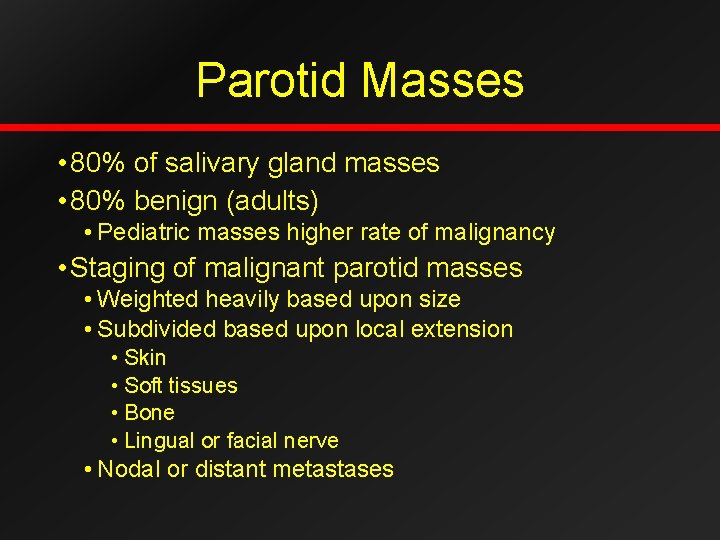 Parotid Masses

• 80% of salivary gland masses
• 80% benign (adults)
  • Pediatric masses higher rate of malignancy
• Staging of malignant parotid masses
  • Weighted heavily based upon size
  • Subdivided based upon local extension
    • Skin
    • Soft tissues
    • Bone
    • Lingual or facial nerve
  • Nodal or distant metastases